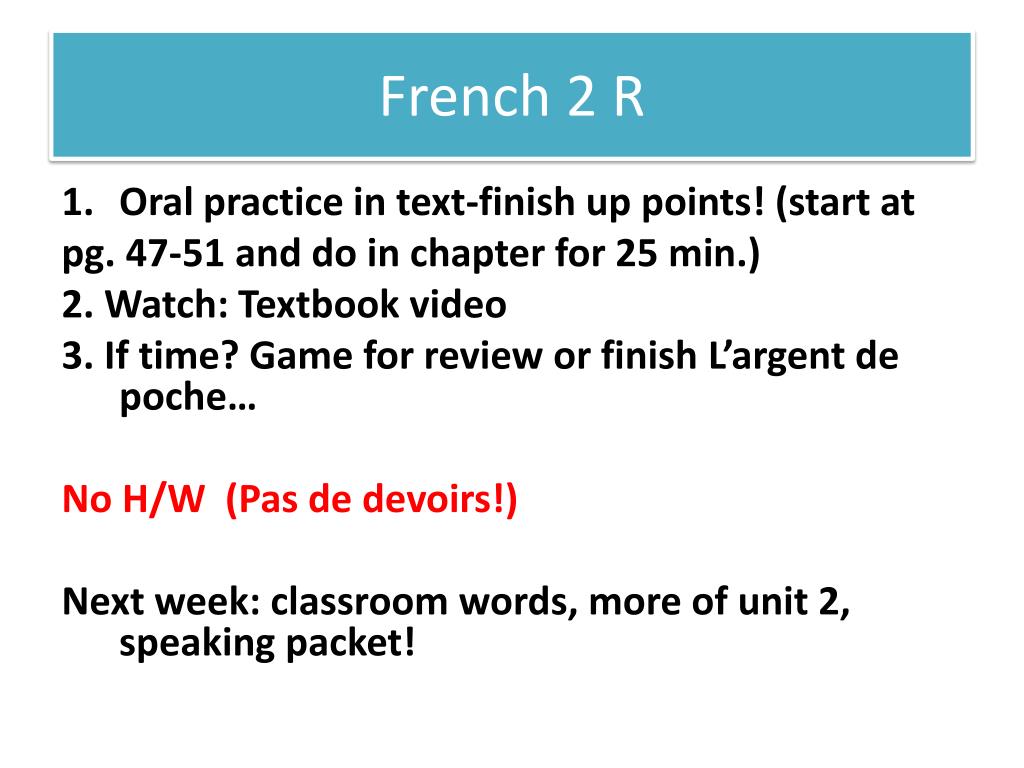 French 2 R

1. Oral practice in text-finish up points! (start at pg. 47-51 and do in chapter for 25 min.)
2. Watch: Textbook video
3. If time? Game for review or finish L’argent de poche…

No H/W (Pas de devoirs!)

Next week: classroom words, more of unit 2, speaking packet!